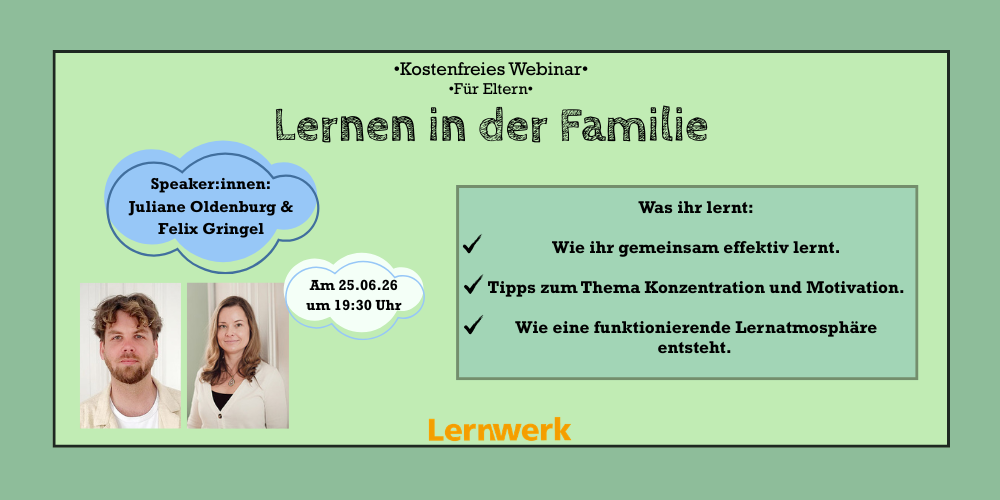 •Kostenfreies Webinar•
•Für Eltern•

Lernen in der Familie

Speaker:innen:
Juliane Oldenburg &
Felix Gringel

Am 25.06.26
um 19:30 Uhr

Was ihr lernt:

✓ Wie ihr gemeinsam effektiv lernt.

✓ Tipps zum Thema Konzentration und Motivation.

✓ Wie eine funktionierende Lernatmosphäre entsteht.

Lernwerk